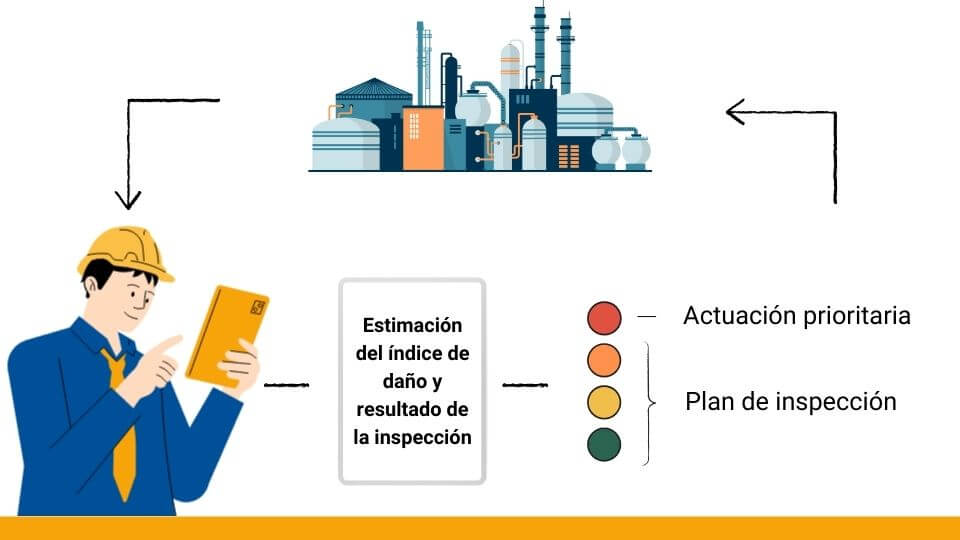 Estimación del índice de daño y resultado de la inspección

Actuación prioritaria

Plan de inspección